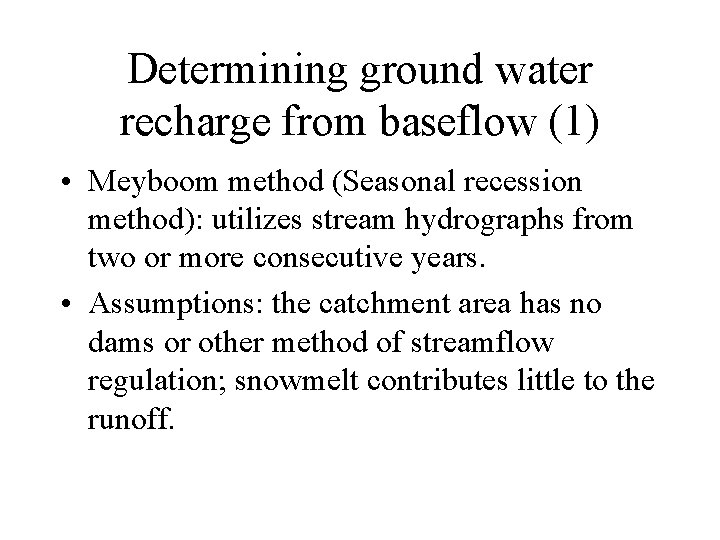 Determining ground water recharge from baseflow (1)

• Meyboom method (Seasonal recession method): utilizes stream hydrographs from two or more consecutive years.

• Assumptions: the catchment area has no dams or other method of streamflow regulation; snowmelt contributes little to the runoff.